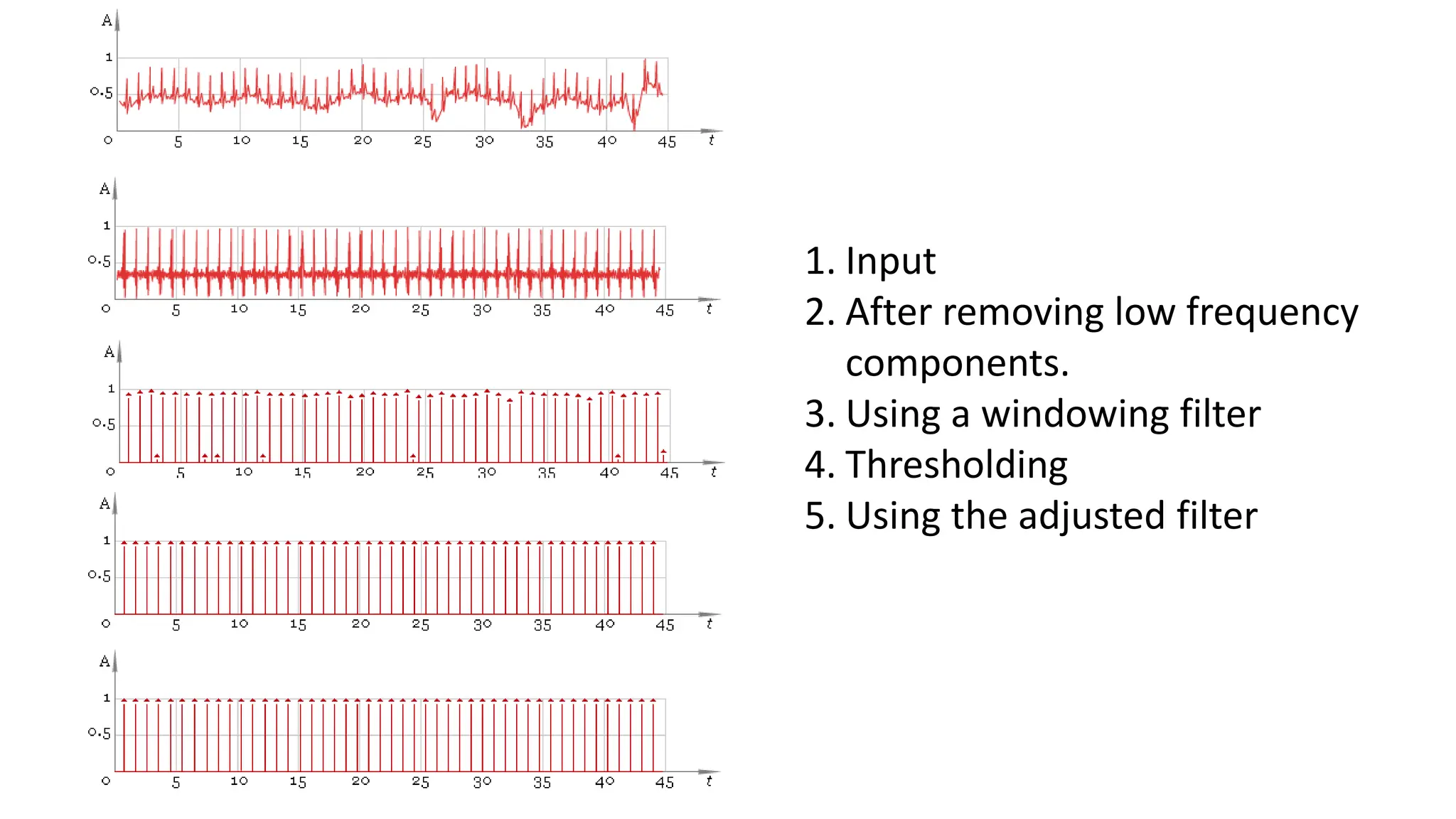 A
1
0.5
0
5 10 15 20 25 30 35 40 45 t

A
1
0.5
0
5 10 15 20 25 30 35 40 45 t

A
1
0.5
0
5 10 15 20 25 30 35 40 45 t

A
1
0.5
0
5 10 15 20 25 30 35 40 45 t

A
1
0.5
0
5 10 15 20 25 30 35 40 45 t

1. Input
2. After removing low frequency components.
3. Using a windowing filter
4. Thresholding
5. Using the adjusted filter